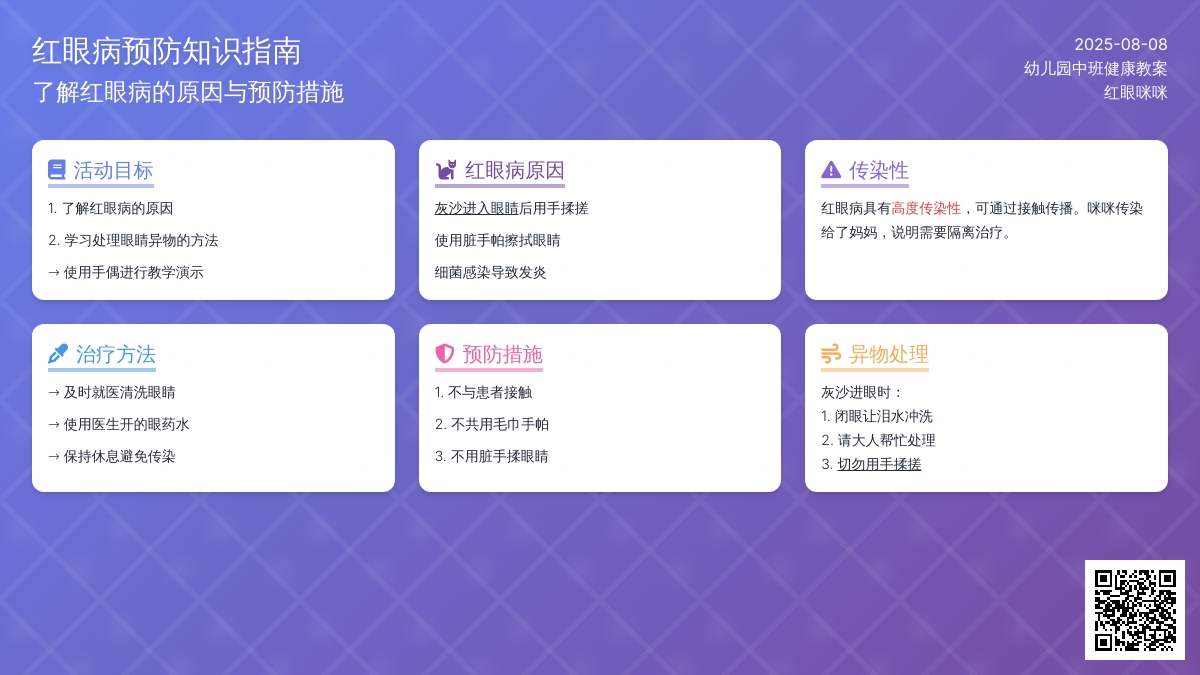 红眼病预防知识指南
了解红眼病的原因与预防措施

2025-08-08
幼儿园中班健康教案
红眼咪咪

活动目标
1. 了解红眼病的原因
2. 学习处理眼睛异物的方法
→ 使用手偶进行教学演示

红眼病原因
灰沙进入眼睛后用手揉搓
使用脏手帕擦拭眼睛
细菌感染导致发炎

传染性
红眼病具有高度传染性，可通过接触传播。咪咪传染给了妈妈，说明需要隔离治疗。

治疗方法
→ 及时就医清洗眼睛
→ 使用医生开的眼药水
→ 保持休息避免传染

预防措施
1. 不与患者接触
2. 不共用毛巾手帕
3. 不用脏手揉眼睛

异物处理
灰沙进眼时：
1. 闭眼让泪水冲洗
2. 请大人帮忙处理
3. 切勿用手揉搓